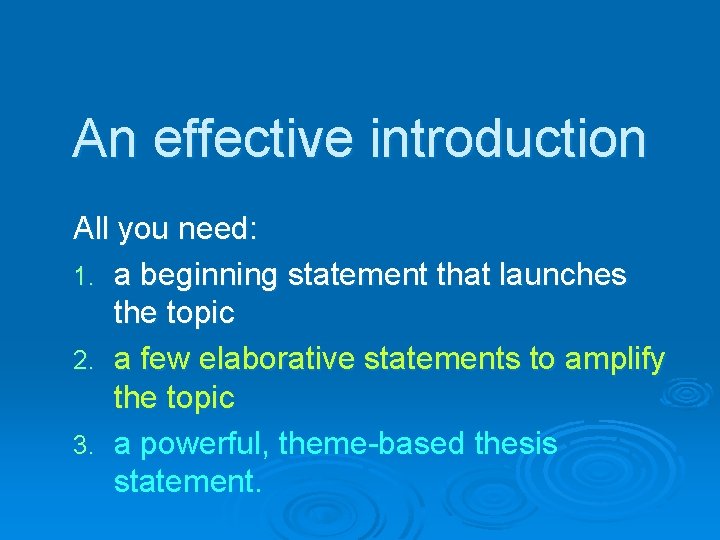 An effective introduction

All you need:

1. a beginning statement that launches the topic
2. a few elaborative statements to amplify the topic
3. a powerful, theme-based thesis statement.